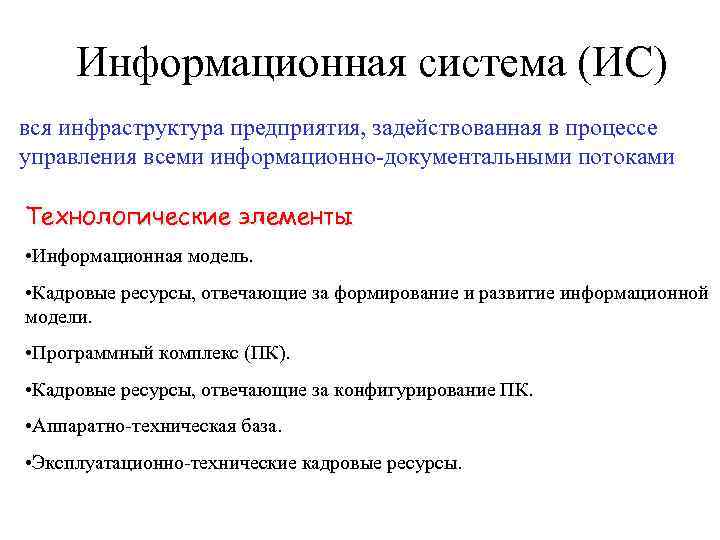 Информационная система (ИС)

вся инфраструктура предприятия, задействованная в процессе управления всеми информационно-документальными потоками

Технологические элементы

•Информационная модель.

•Кадровые ресурсы, отвечающие за формирование и развитие информационной модели.

•Программный комплекс (ПК).

•Кадровые ресурсы, отвечающие за конфигурирование ПК.

•Аппаратно-техническая база.

•Эксплуатационно-технические кадровые ресурсы.